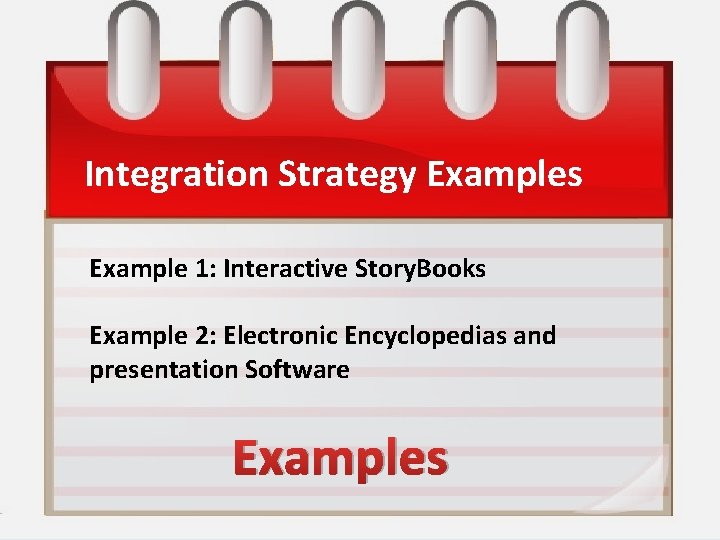 Integration Strategy Examples

Example 1: Interactive StoryBooks

Example 2: Electronic Encyclopedias and presentation Software

Examples